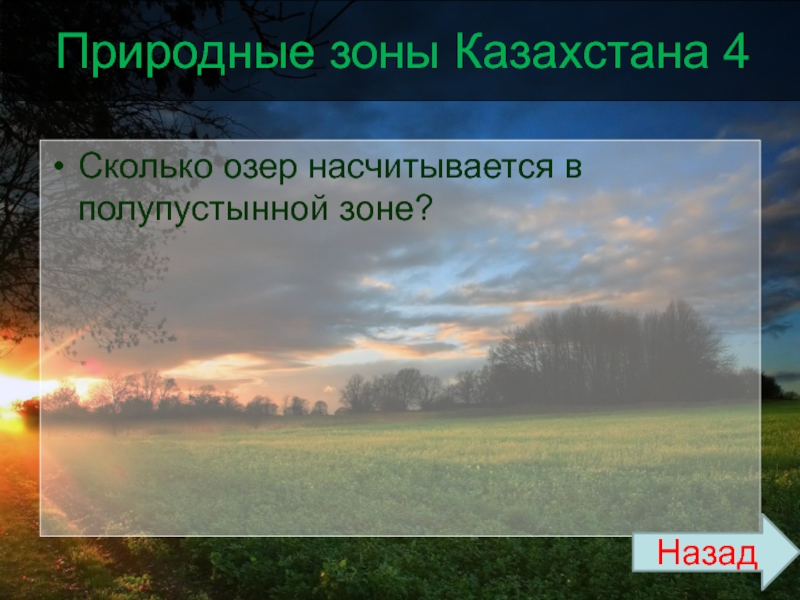 Природные зоны Казахстана 4

• Сколько озер насчитывается в полупустынной зоне?

Назад